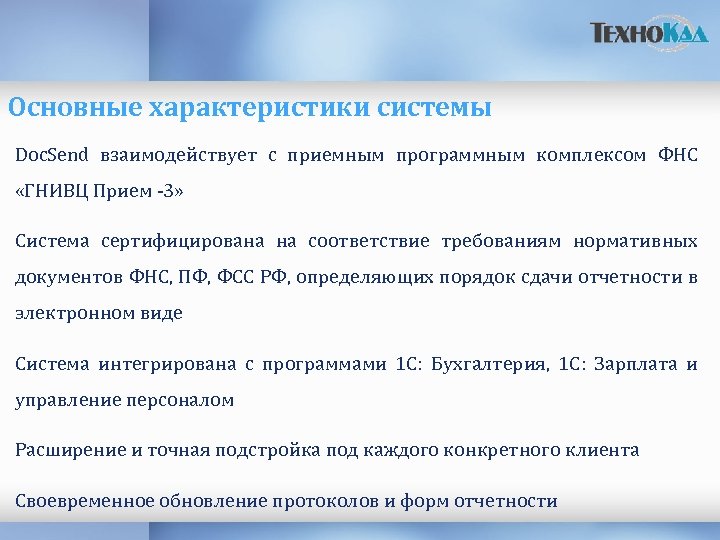 ТехноКад

Основные характеристики системы

DocSend взаимодействует с приемным программным комплексом ФНС «ГНИВЦ Прием -3»

Система сертифицирована на соответствие требованиям нормативных документов ФНС, ПФ, ФСС РФ, определяющих порядок сдачи отчетности в электронном виде

Система интегрирована с программами 1С: Бухгалтерия, 1С: Зарплата и управление персоналом

Расширение и точная подстройка под каждого конкретного клиента

Своевременное обновление протоколов и форм отчетности